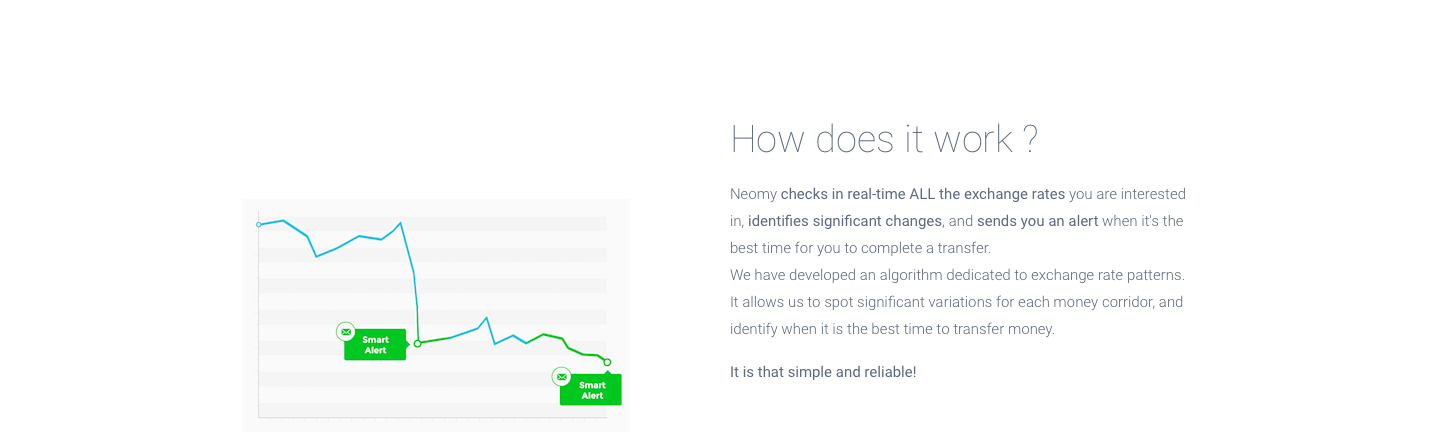 Smart Alert

Smart Alert

How does it work ?

Neomy checks in real-time ALL the exchange rates you are interested in, identifies significant changes, and sends you an alert when it's the best time for you to complete a transfer.
We have developed an algorithm dedicated to exchange rate patterns. It allows us to spot significant variations for each money corridor, and identify when it is the best time to transfer money.

It is that simple and reliable!